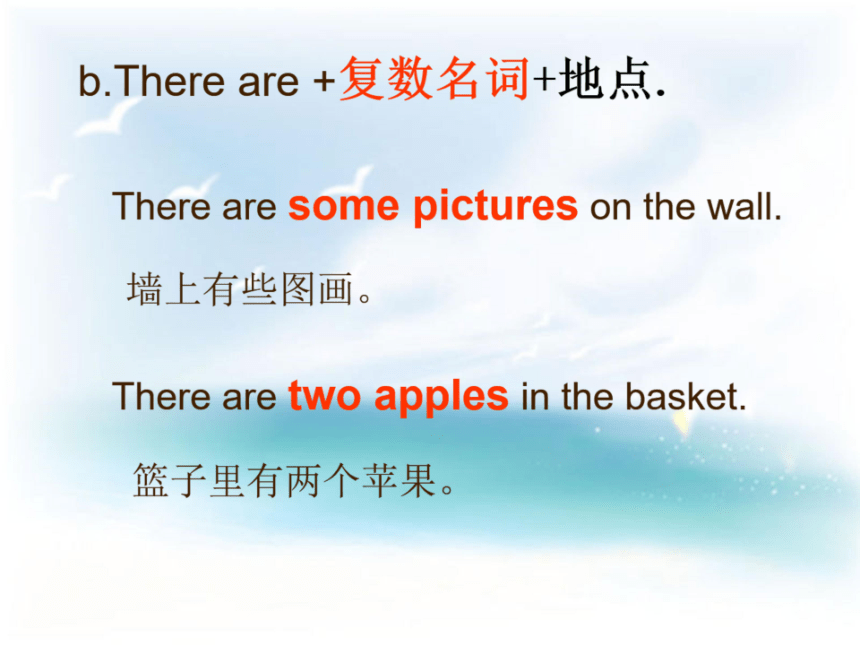 b.There are +复数名词+地点.

There are some pictures on the wall.

墙上有些图画。

There are two apples in the basket.

篮子里有两个苹果。